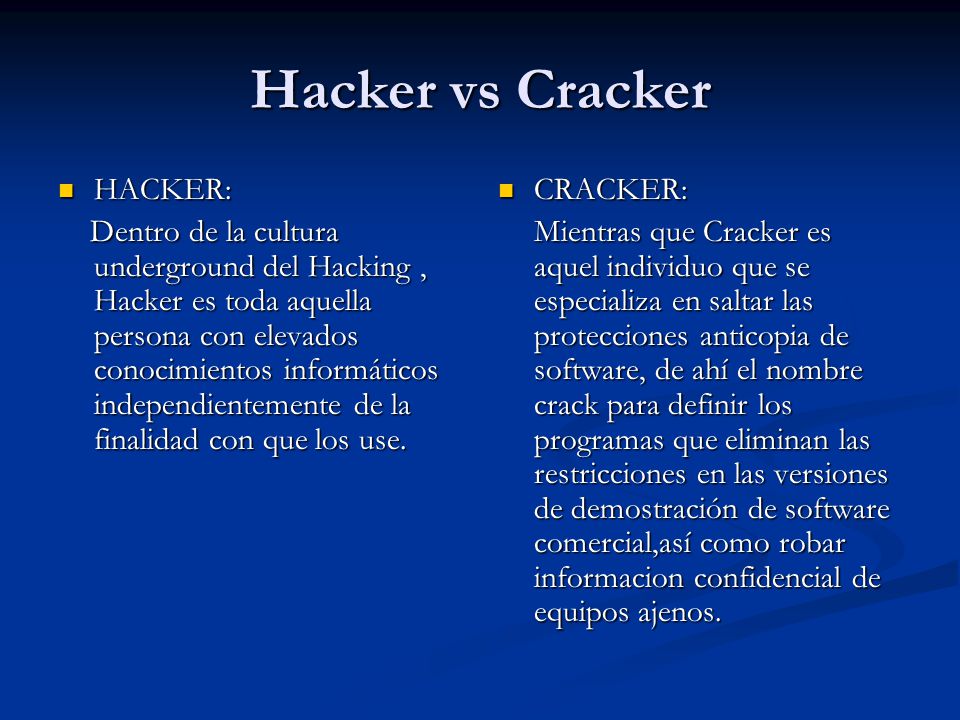 Hacker vs Cracker

HACKER:

Dentro de la cultura underground del Hacking , Hacker es toda aquella persona con elevados conocimientos informáticos independientemente de la finalidad con que los use.

CRACKER:

Mientras que Cracker es aquel individuo que se especializa en saltar las protecciones anticopia de software, de ahí el nombre crack para definir los programas que eliminan las restricciones en las versiones de demostración de software comercial,así como robar informacion confidencial de equipos ajenos.